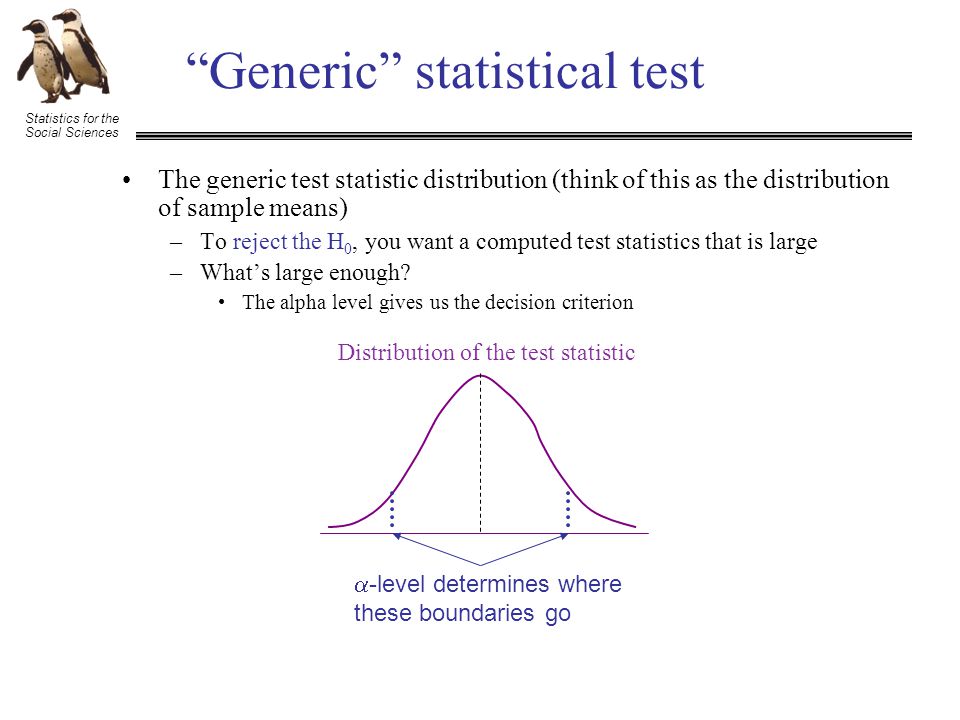 Statistics for the Social Sciences

“Generic” statistical test

• The generic test statistic distribution (think of this as the distribution of sample means)
– To reject the $H_0$, you want a computed test statistics that is large
– What’s large enough?
• The alpha level gives us the decision criterion

Distribution of the test statistic

$\alpha$-level determines where these boundaries go